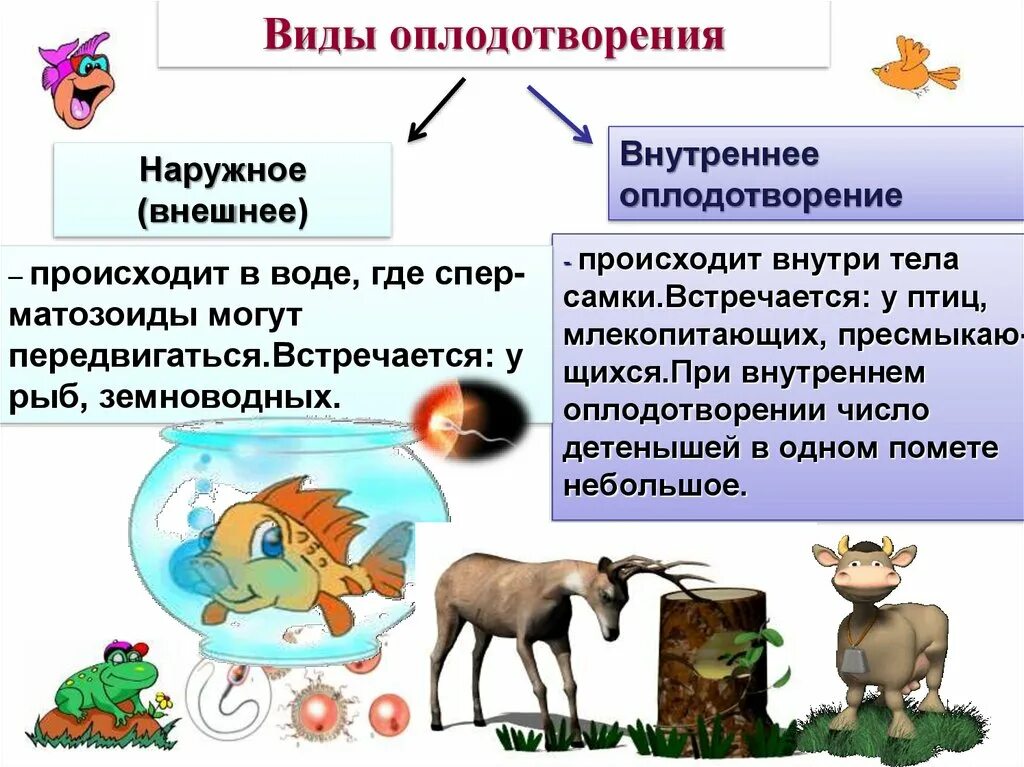 Виды оплодотворения

Наружное (внешнее)

– происходит в воде, где сперматозоиды могут передвигаться.Встречается: у рыб, земноводных.

Внутреннее оплодотворение

- происходит внутри тела самки.Встречается: у птиц, млекопитающих, пресмыкающихся.При внутреннем оплодотворении число детенышей в одном помете небольшое.